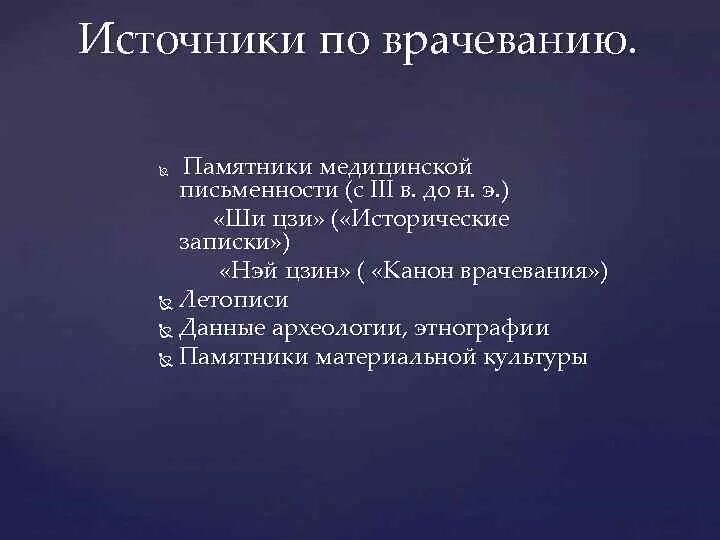 Источники по врачеванию.

Памятники медицинской письменности (с III в. до н. э.)
«Ши цзи» («Исторические записки»)
«Нэй цзин» ( «Канон врачевания»)

Летописи

Данные археологии, этнографии

Памятники материальной культуры